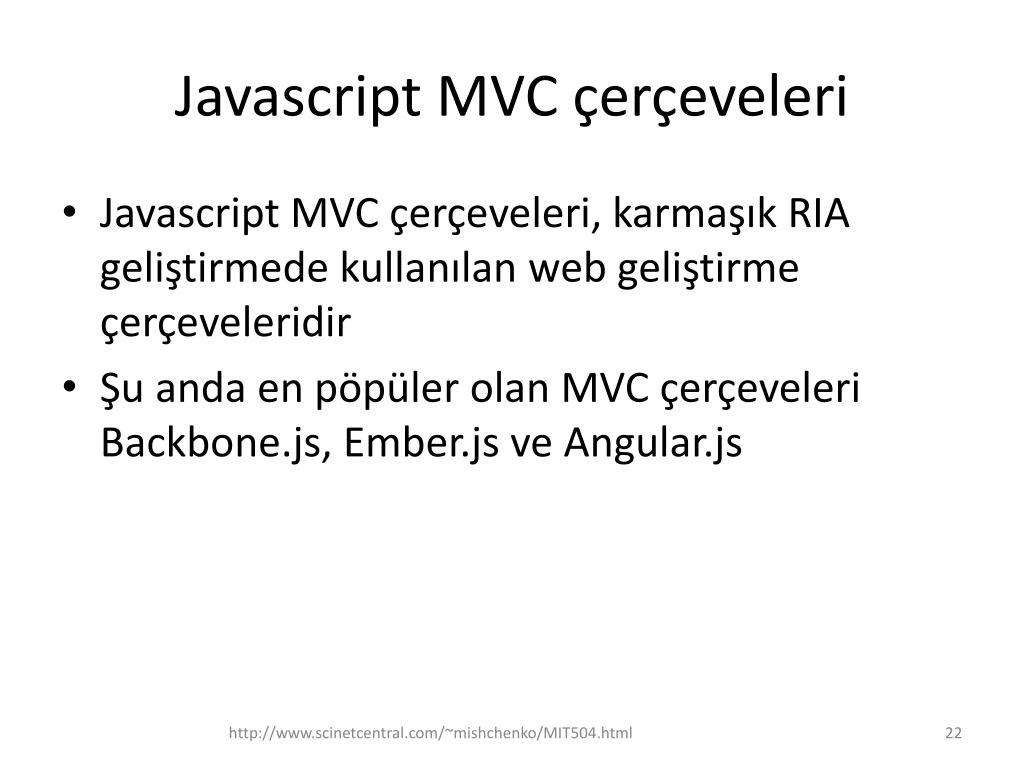 Javascript MVC çerçeveleri

• Javascript MVC çerçeveleri, karmaşık RIA geliştirmede kullanılan web geliştirme çerçeveleridir

• Şu anda en pöpüler olan MVC çerçeveleri Backbone.js, Ember.js ve Angular.js

http://www.scinetcentral.com/~mishchenko/MIT504.html

22